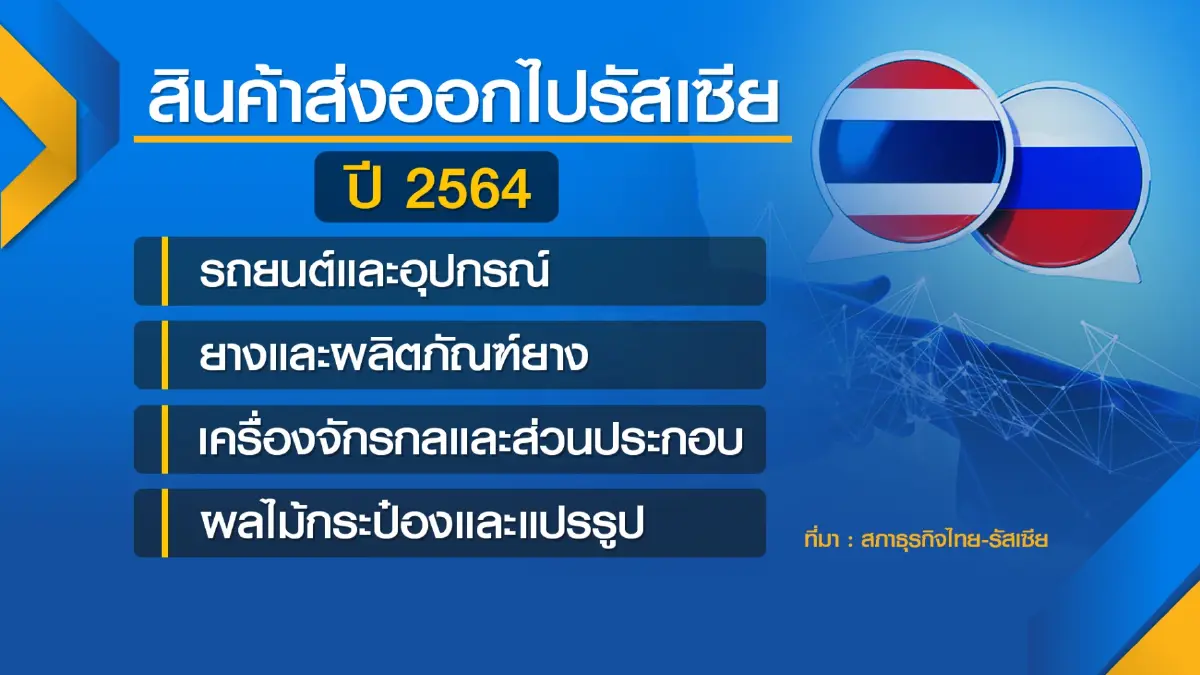 สินค้าส่งออกไปรัสเซีย

ปี 2564

รถยนต์และอุปกรณ์

ยางและผลิตภัณฑ์ยาง

เครื่องจักรกลและส่วนประกอบ

ผลไม้กระป๋องและแปรรูป

ที่มา : สภาธุรกิจไทย-รัสเซีย